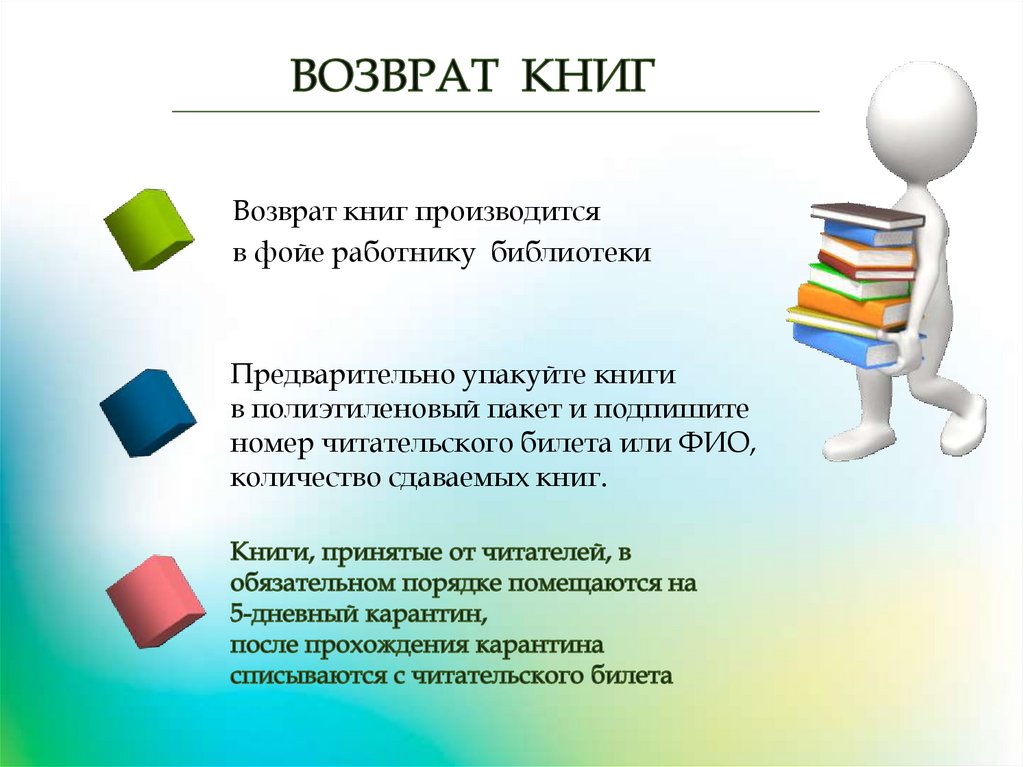 ВОЗВРАТ КНИГ

Возврат книг производится в фойе работнику библиотеки

Предварительно упакуйте книги в полиэтиленовый пакет и подпишите номер читательского билета или ФИО, количество сдаваемых книг.

Книги, принятые от читателей, в обязательном порядке помещаются на 5-дневный карантин,
после прохождения карантина списываются с читательского билета